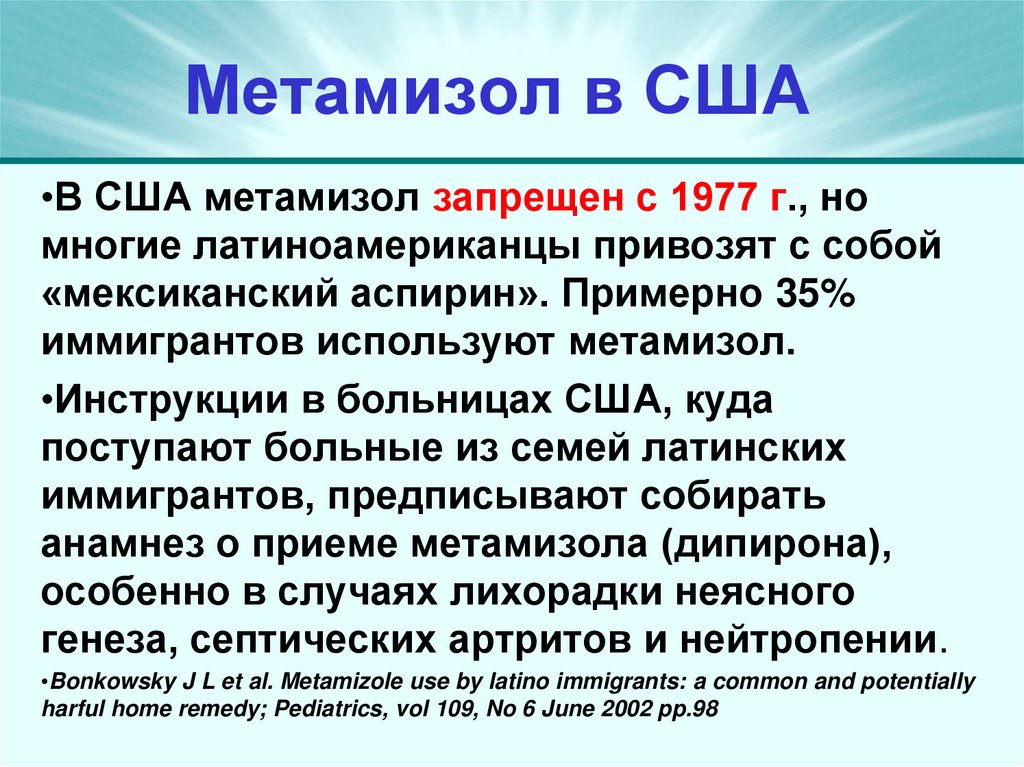 Метамизол в США

•В США метамизол запрещен с 1977 г., но многие латиноамериканцы привозят с собой «мексиканский аспирин». Примерно 35% иммигрантов используют метамизол.

•Инструкции в больницах США, куда поступают больные из семей латинских иммигрантов, предписывают собирать анамнез о приеме метамизола (дипирона), особенно в случаях лихорадки неясного генеза, септических артритов и нейтропении.

•Bonkowsky J L et al. Metamizole use by latino immigrants: a common and potentially harful home remedy; Pediatrics, vol 109, No 6 June 2002 pp.98